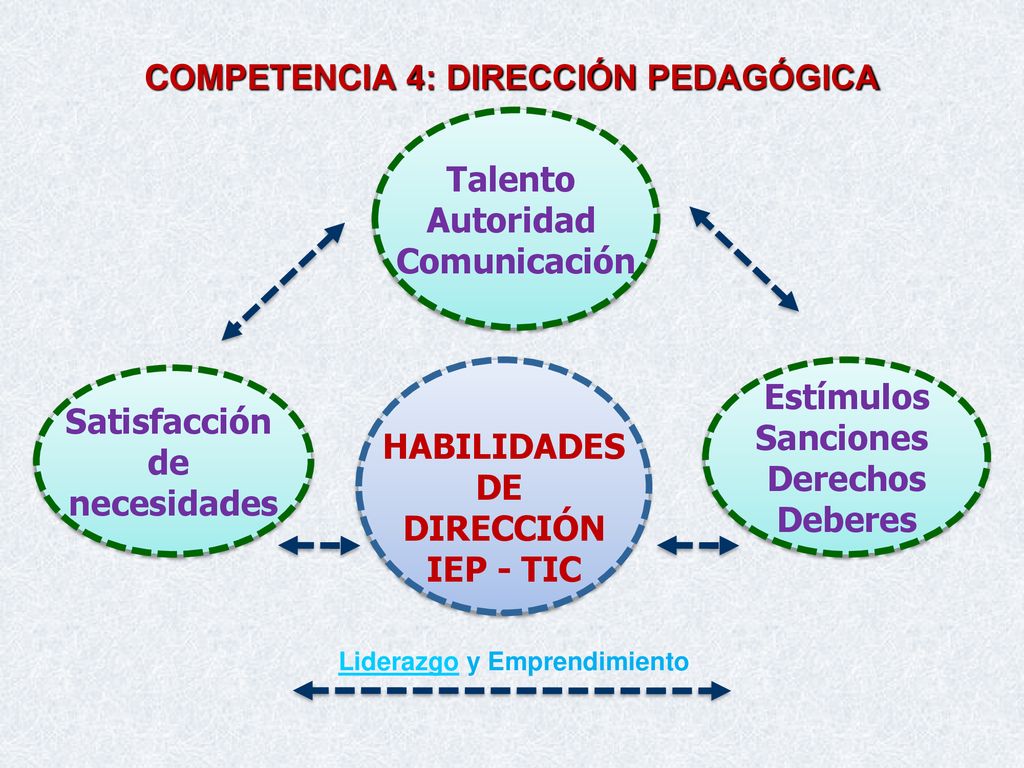 COMPETENCIA 4: DIRECCIÓN PEDAGÓGICA

Talento
Autoridad
Comunicación

Satisfacción de necesidades

HABILIDADES DE DIRECCIÓN IEP - TIC

Estímulos
Sanciones
Derechos
Deberes

Liderazgo y Emprendimiento